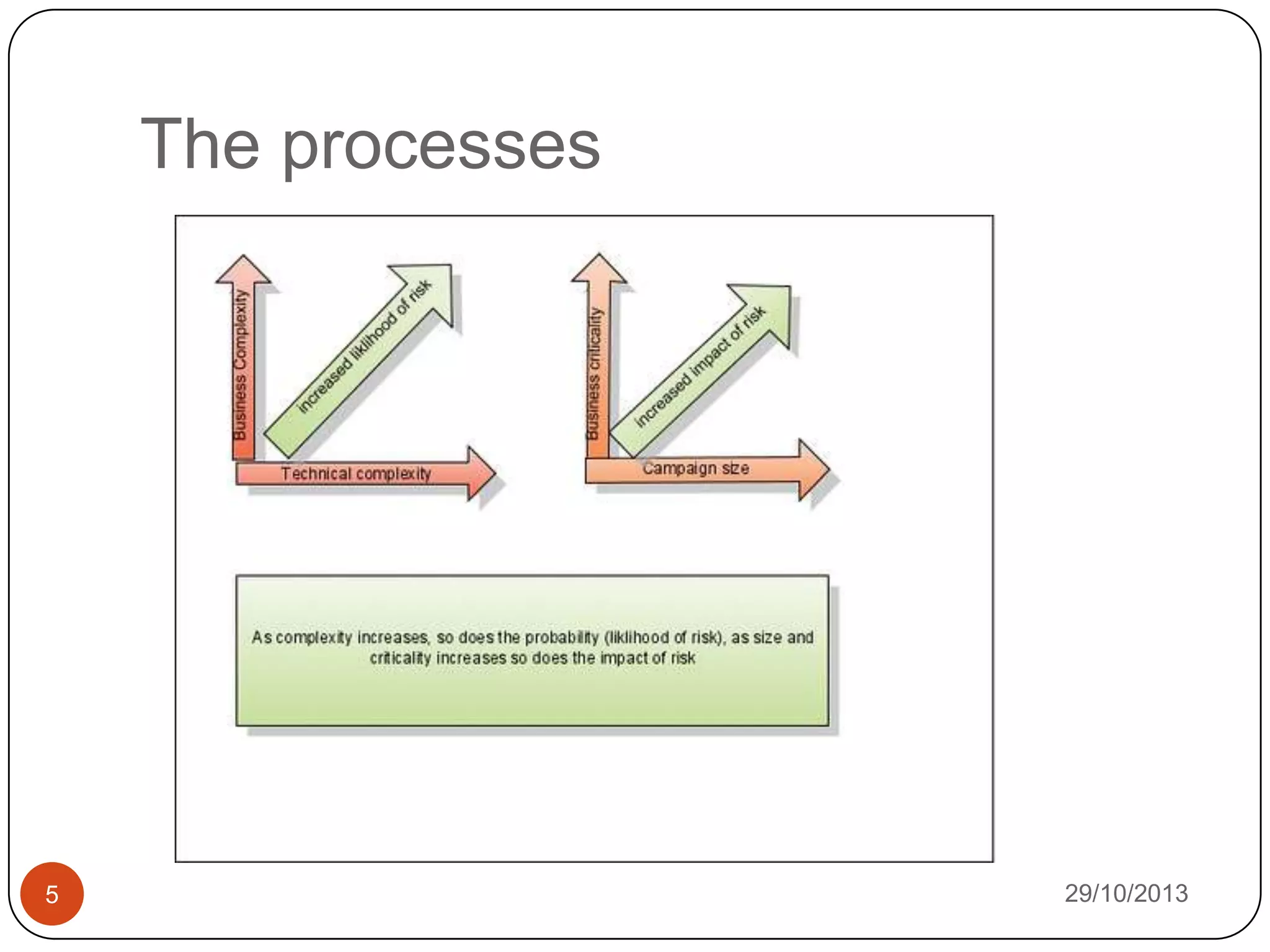 The processes

Business Complexity

increased liklihood of risk

Technical complexity

Business criticality

increased impact of risk

Campaign size

As complexity increases, so does the probability (liklihood of risk), as size and criticality increases so does the impact of risk

5

29/10/2013